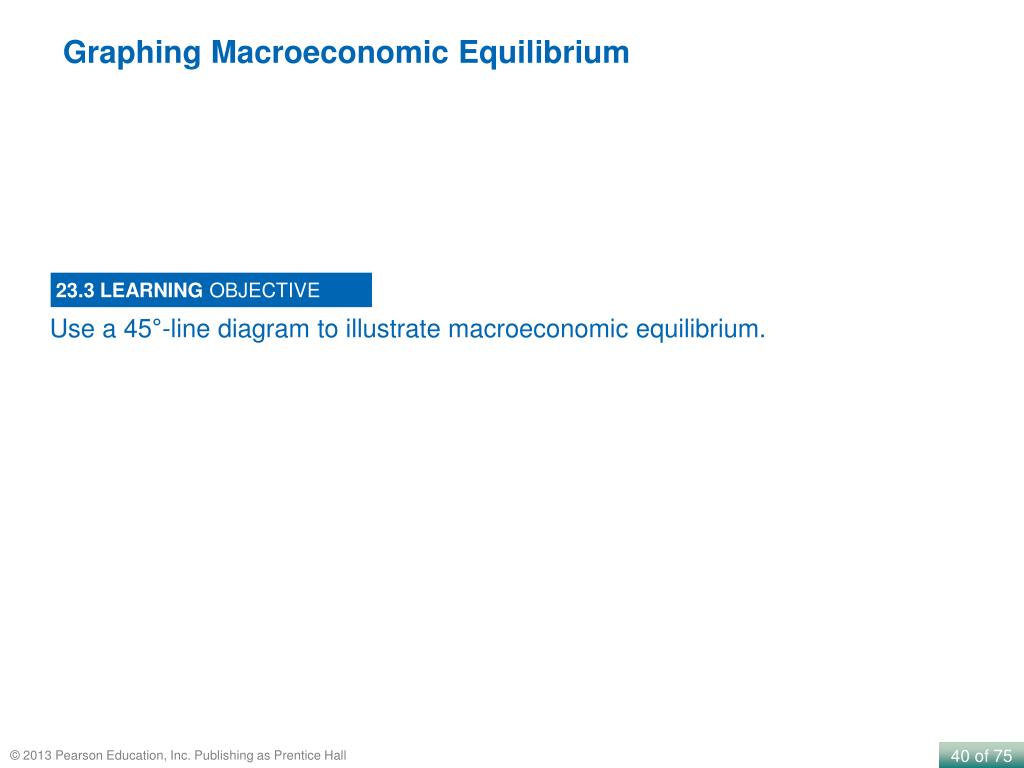 Graphing Macroeconomic Equilibrium

23.3 LEARNING OBJECTIVE

Use a 45°-line diagram to illustrate macroeconomic equilibrium.

© 2013 Pearson Education, Inc. Publishing as Prentice Hall

40 of 75